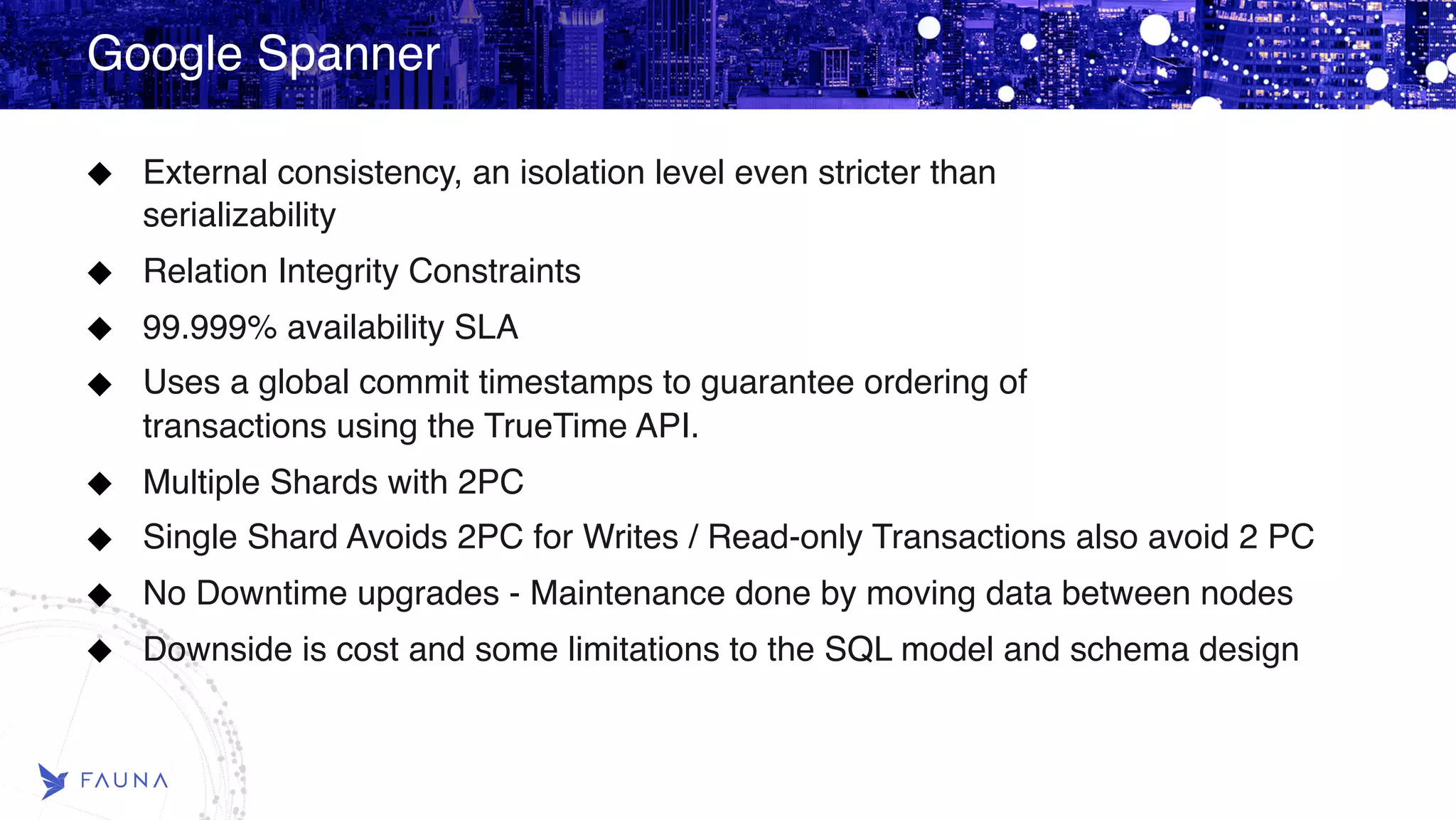 Google Spanner

◆ External consistency, an isolation level even stricter than serializability
◆ Relation Integrity Constraints
◆ 99.999% availability SLA
◆ Uses a global commit timestamps to guarantee ordering of transactions using the TrueTime API.
◆ Multiple Shards with 2PC
◆ Single Shard Avoids 2PC for Writes / Read-only Transactions also avoid 2 PC
◆ No Downtime upgrades - Maintenance done by moving data between nodes
◆ Downside is cost and some limitations to the SQL model and schema design

FAUNA